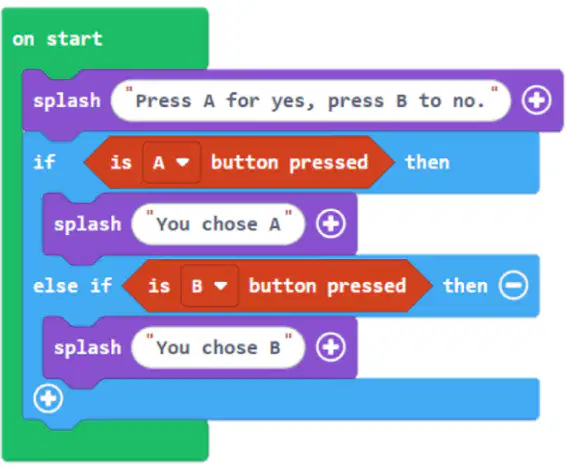 on start
splash "Press A for yes, press B to no."
if is A button pressed then
splash "You chose A"
else if is B button pressed then
splash "You chose B"